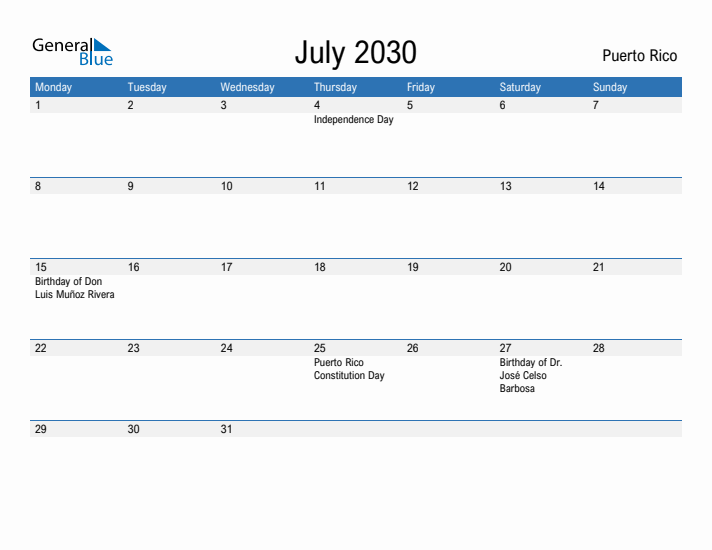 General Blue

July 2030

Puerto Rico

| Monday | Tuesday | Wednesday | Thursday | Friday | Saturday | Sunday |
|---|---|---|---|---|---|---|
| 1 | 2 | 3 | 4 Independence Day | 5 | 6 | 7 |
| 8 | 9 | 10 | 11 | 12 | 13 | 14 |
| 15 Birthday of Don Luis Muñoz Rivera | 16 | 17 | 18 | 19 | 20 | 21 |
| 22 | 23 | 24 | 25 Puerto Rico Constitution Day | 26 | 27 Birthday of Dr. José Celso Barbosa | 28 |
| 29 | 30 | 31 | | | | |